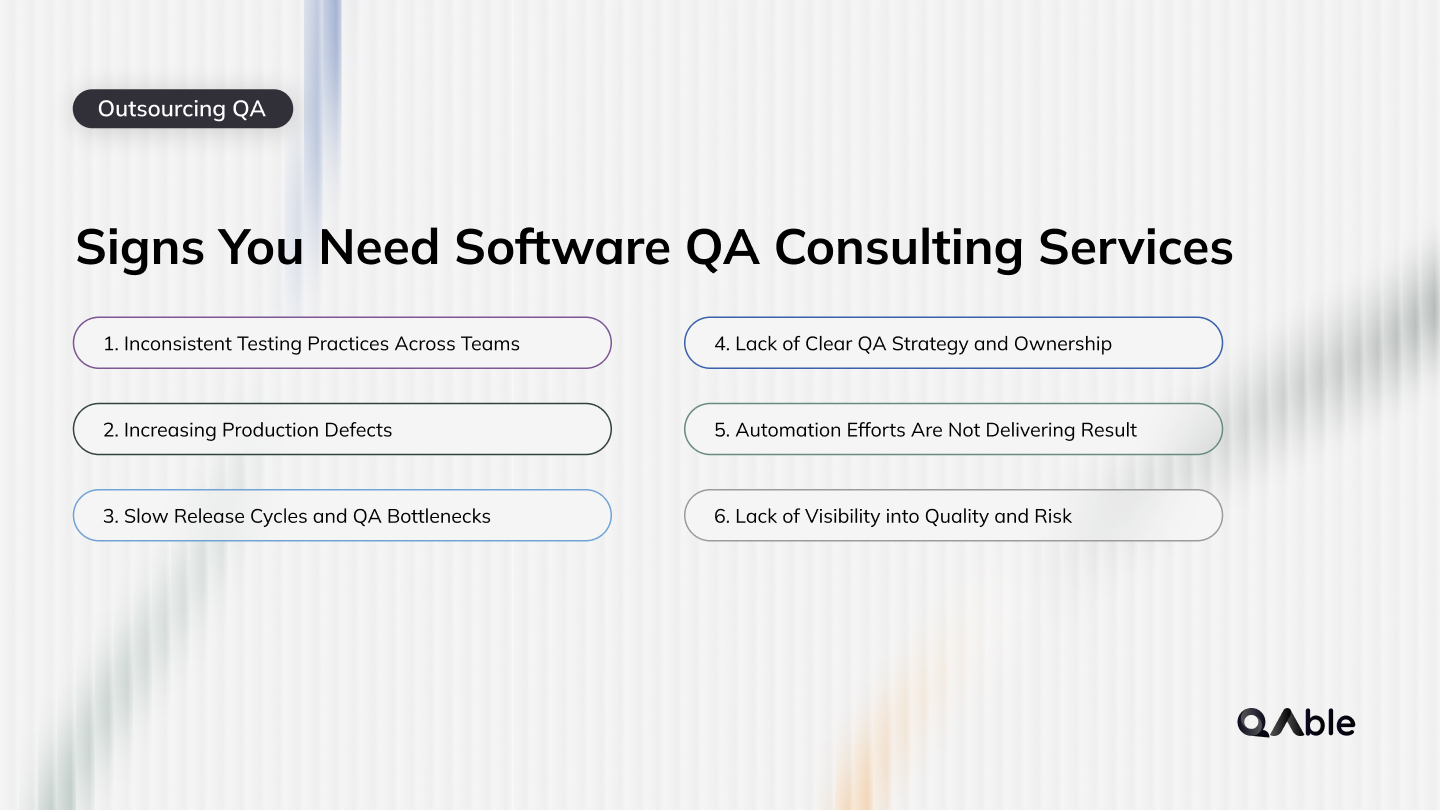 Outsourcing QA

Signs You Need Software QA Consulting Services

1. Inconsistent Testing Practices Across Teams

2. Increasing Production Defects

3. Slow Release Cycles and QA Bottlenecks

4. Lack of Clear QA Strategy and Ownership

5. Automation Efforts Are Not Delivering Result

6. Lack of Visibility into Quality and Risk

QAble